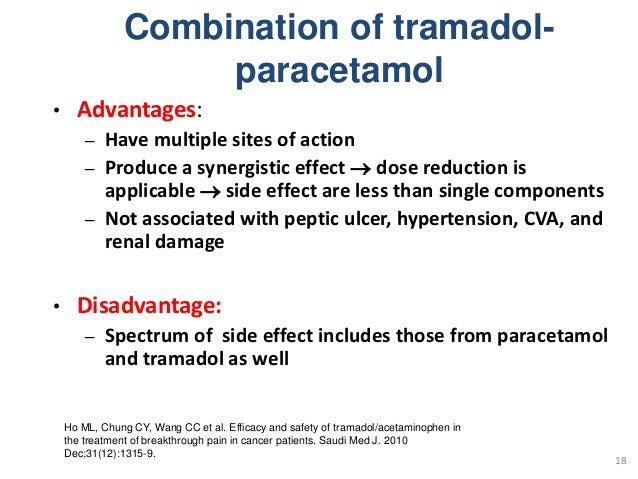 Combination of tramadol-paracetamol

• Advantages:
– Have multiple sites of action
– Produce a synergistic effect $\rightarrow$ dose reduction is applicable $\rightarrow$ side effect are less than single components
– Not associated with peptic ulcer, hypertension, CVA, and renal damage

• Disadvantage:
– Spectrum of side effect includes those from paracetamol and tramadol as well

Ho ML, Chung CY, Wang CC et al. Efficacy and safety of tramadol/acetaminophen in the treatment of breakthrough pain in cancer patients. Saudi Med J. 2010 Dec;31(12):1315-9.

18